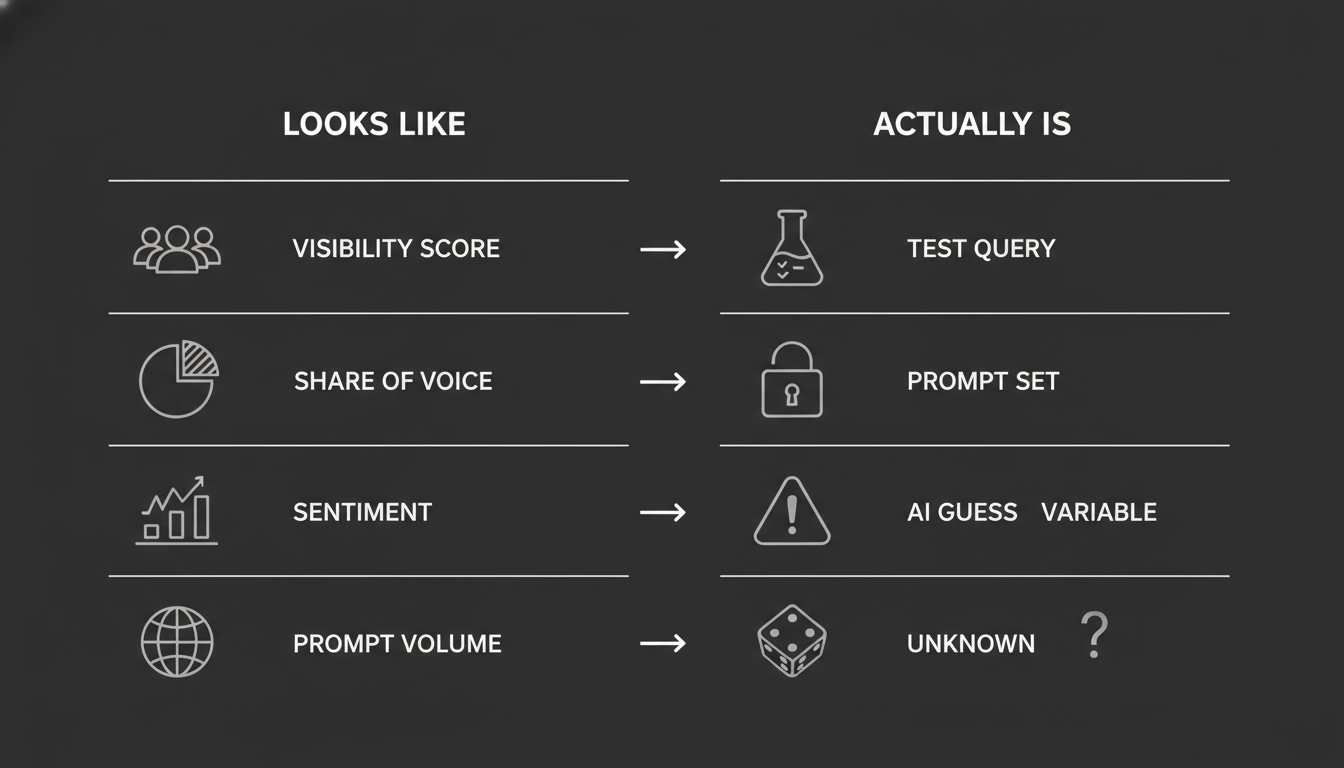 | LOOKS LIKE | | ACTUALLY IS |
|---|---|---|
| VISIBILITY SCORE | → | TEST QUERY |
| SHARE OF VOICE | → | PROMPT SET |
| SENTIMENT | → | AI GUESS VARIABLE |
| PROMPT VOLUME | → | UNKNOWN ? |